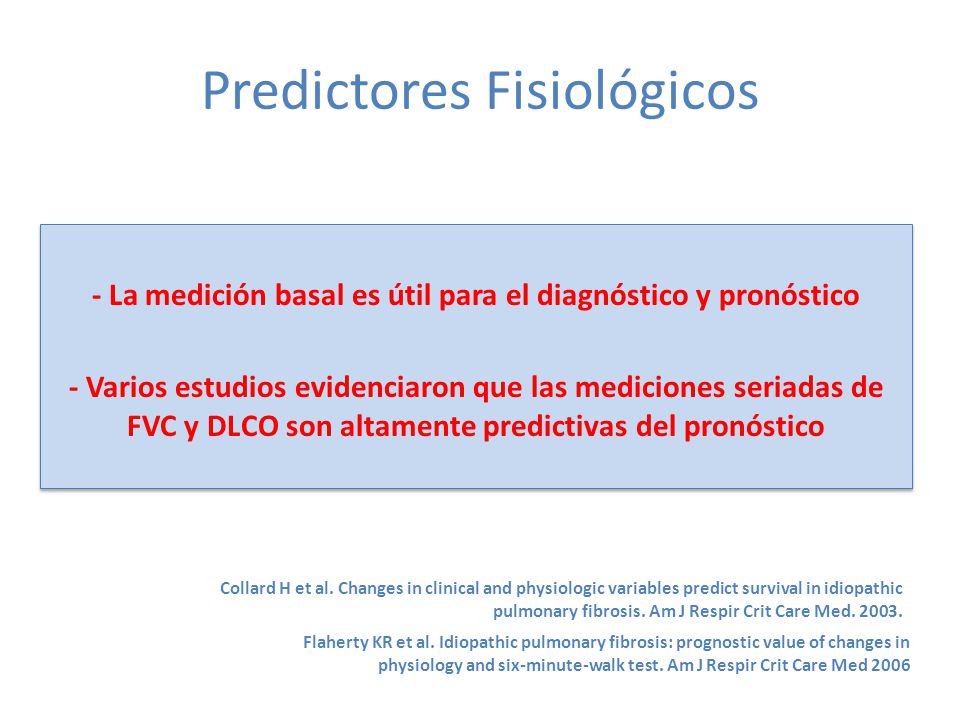 Predictores Fisiológicos

- La medición basal es útil para el diagnóstico y pronóstico

- Varios estudios evidenciaron que las mediciones seriadas de FVC y DLCO son altamente predictivas del pronóstico

Collard H et al. Changes in clinical and physiologic variables predict survival in idiopathic pulmonary fibrosis. Am J Respir Crit Care Med. 2003.

Flaherty KR et al. Idiopathic pulmonary fibrosis: prognostic value of changes in physiology and six-minute-walk test. Am J Respir Crit Care Med 2006